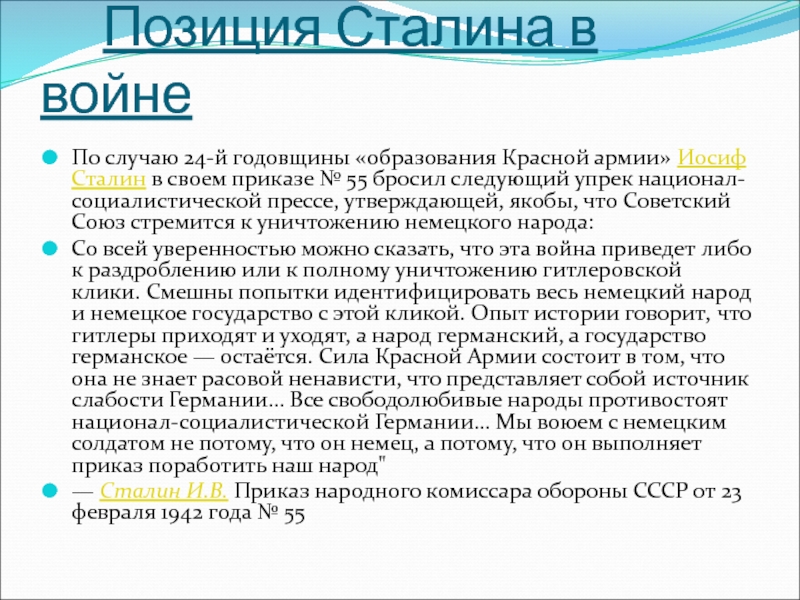 Позиция Сталина в войне

По случаю 24-й годовщины «образования Красной армии» Иосиф Сталин в своем приказе № 55 бросил следующий упрек национал-социалистической прессе, утверждающей, якобы, что Советский Союз стремится к уничтожению немецкого народа:

Со всей уверенностью можно сказать, что эта война приведет либо к раздроблению или к полному уничтожению гитлеровской клики. Смешны попытки идентифицировать весь немецкий народ и немецкое государство с этой кликой. Опыт истории говорит, что гитлеры приходят и уходят, а народ германский, а государство германское — остаётся. Сила Красной Армии состоит в том, что она не знает расовой ненависти, что представляет собой источник слабости Германии... Все свободолюбивые народы противостоят национал-социалистической Германии... Мы воюем с немецким солдатом не потому, что он немец, а потому, что он выполняет приказ поработить наш народ"

— Сталин И.В. Приказ народного комиссара обороны СССР от 23 февраля 1942 года № 55